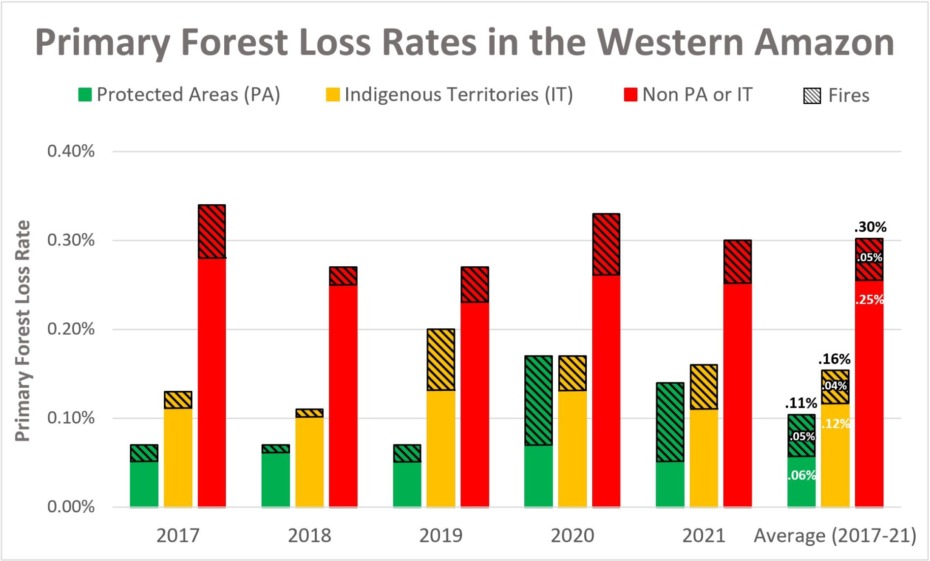 Primary Forest Loss Rates in the Western Amazon

Protected Areas (PA)
Indigenous Territories (IT)
Non PA or IT
Fires

Primary Forest Loss Rate

0.40%
0.30%
0.20%
0.10%
0.00%

.11%
.05%
.06%
.16%
.04%
.12%
.30%
.05%
.25%

2017
2018
2019
2020
2021
Average (2017-21)